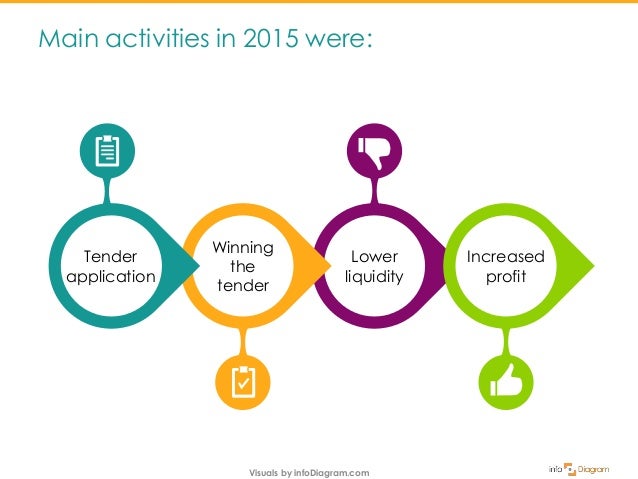 Main activities in 2015 were:

Tender application

Winning the tender

Lower liquidity

Increased profit

Visuals by infoDiagram.com

info Diagram